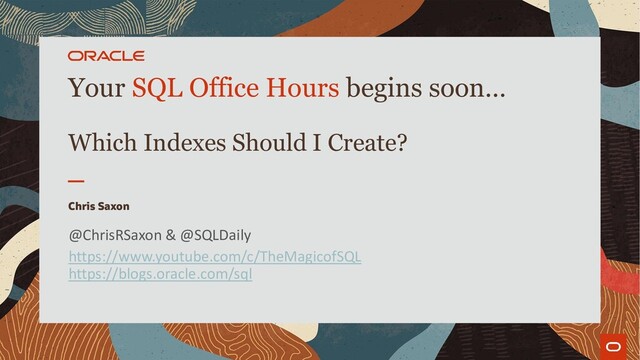 ORACLE

Your SQL Office Hours begins soon…

Which Indexes Should I Create?

Chris Saxon

@ChrisRSaxon & @SQLDaily

https://www.youtube.com/c/TheMagicofSQL
https://blogs.oracle.com/sql